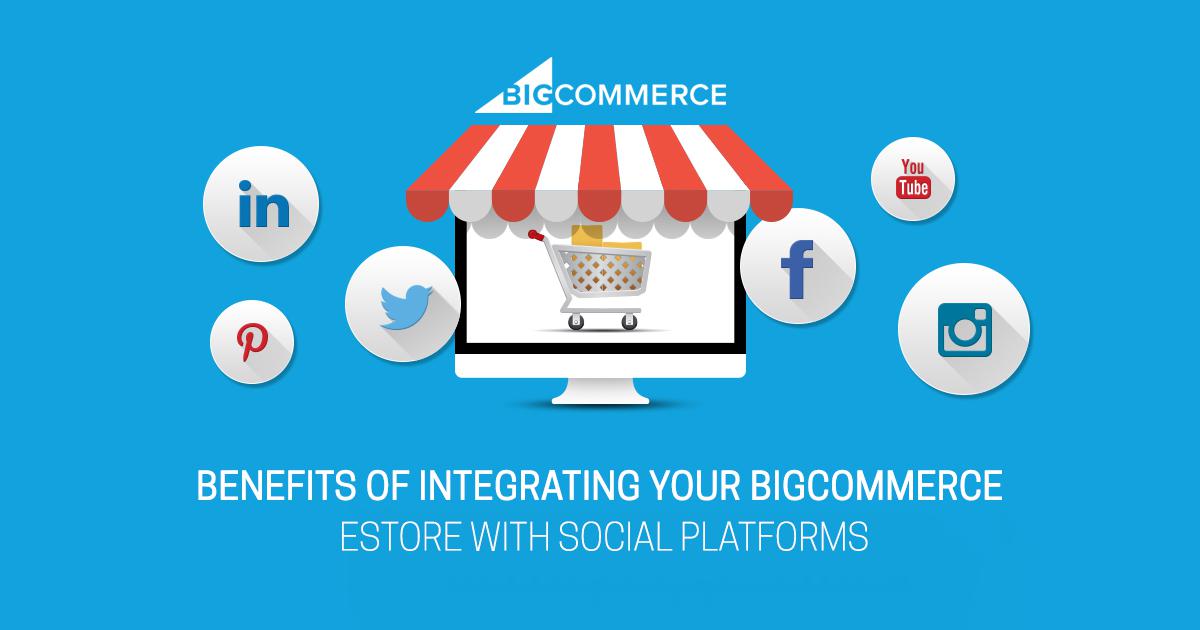 BIGCOMMERCE

in

You Tube

f

BENEFITS OF INTEGRATING YOUR BIGCOMMERCE ESTORE WITH SOCIAL PLATFORMS